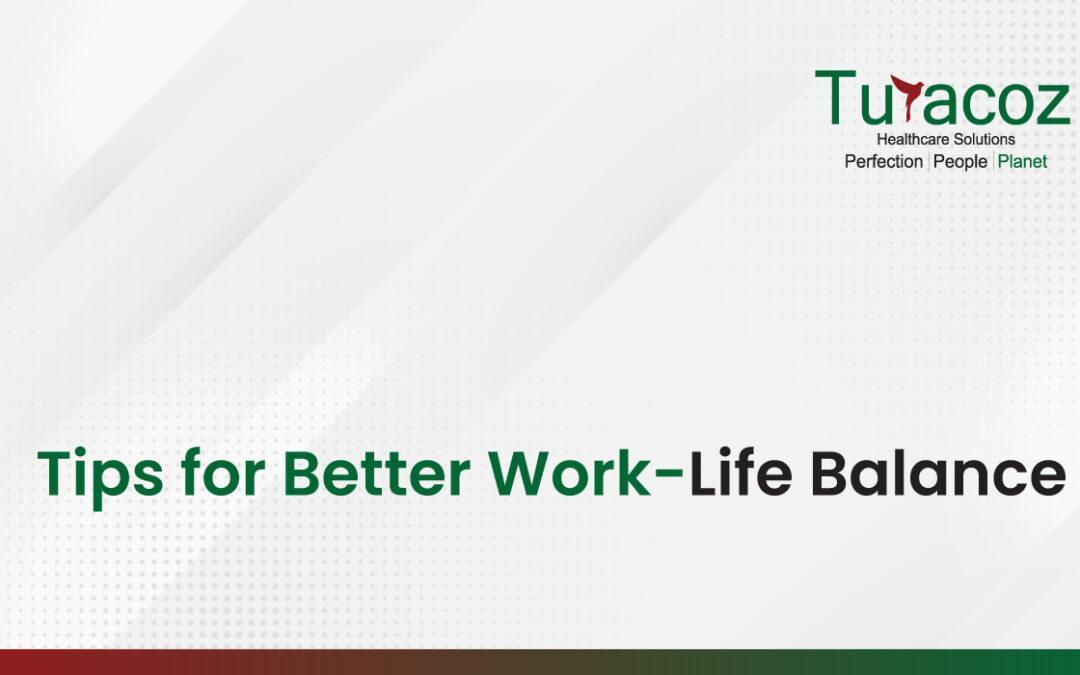 Turacoz
Healthcare Solutions
Perfection | People | Planet

Tips for Better Work-Life Balance